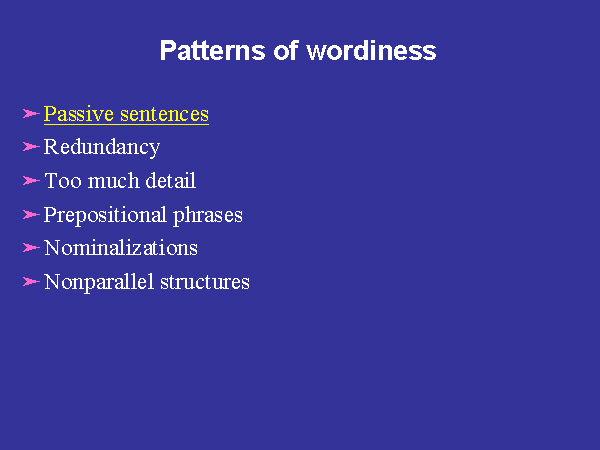 Patterns of wordiness

➢ Passive sentences
➢ Redundancy
➢ Too much detail
➢ Prepositional phrases
➢ Nominalizations
➢ Nonparallel structures